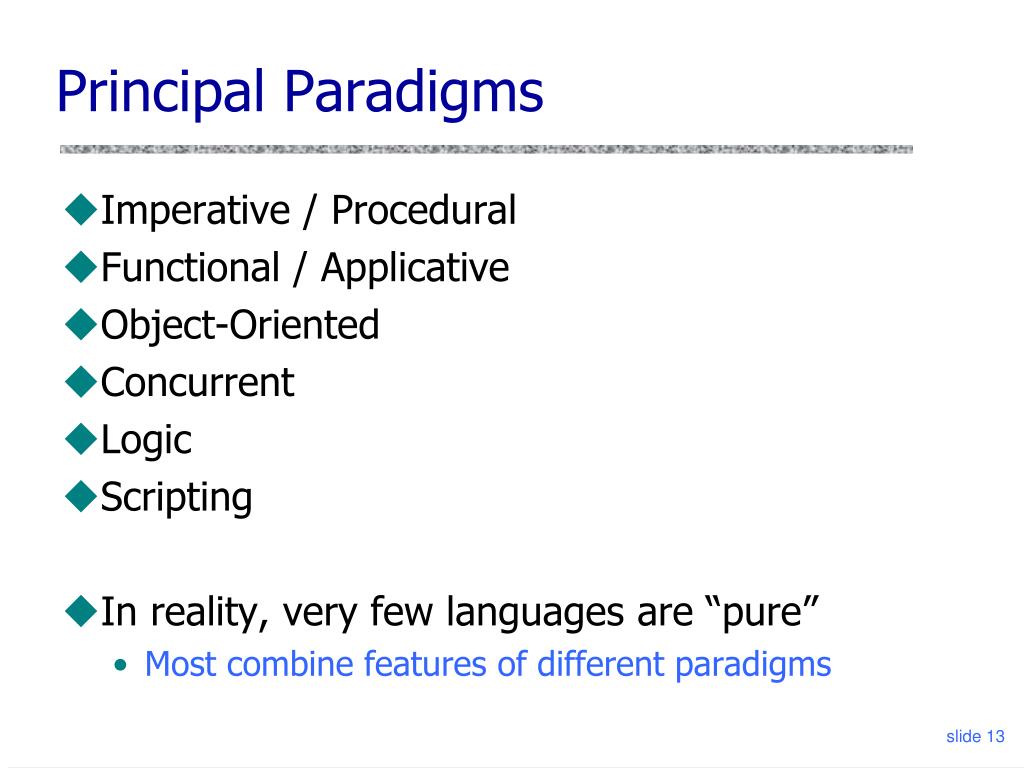 Principal Paradigms

◆Imperative / Procedural
◆Functional / Applicative
◆Object-Oriented
◆Concurrent
◆Logic
◆Scripting

◆In reality, very few languages are “pure”
• Most combine features of different paradigms

slide 13